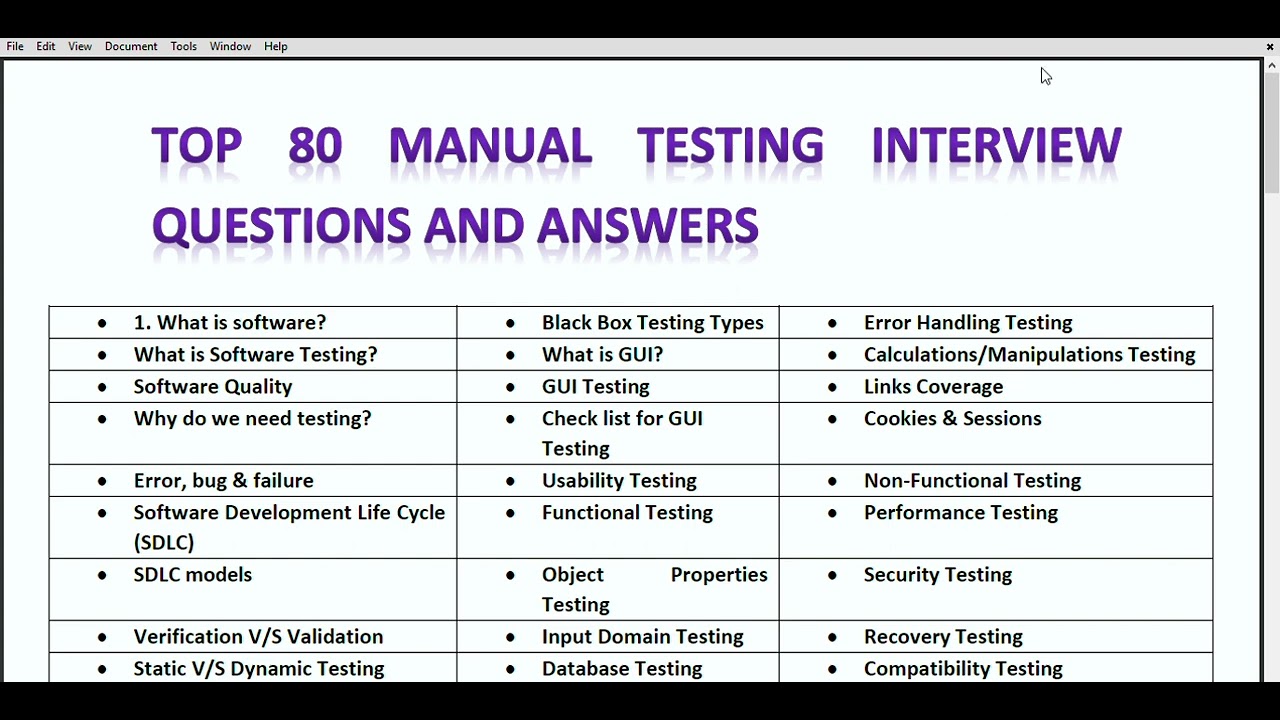 File Edit View Document Tools Window Help

TOP 80 MANUAL TESTING INTERVIEW QUESTIONS AND ANSWERS

| | | |
|---|---|---|
| • 1. What is software? | • Black Box Testing Types | • Error Handling Testing |
| • What is Software Testing? | • What is GUI? | • Calculations/Manipulations Testing |
| • Software Quality | • GUI Testing | • Links Coverage |
| • Why do we need testing? | • Check list for GUI Testing | • Cookies & Sessions |
| • Error, bug & failure | • Usability Testing | • Non-Functional Testing |
| • Software Development Life Cycle (SDLC) | • Functional Testing | • Performance Testing |
| • SDLC models | • Object Properties Testing | • Security Testing |
| • Verification V/S Validation | • Input Domain Testing | • Recovery Testing |
| • Static V/S Dynamic Testing | • Database Testing | • Compatibility Testing |